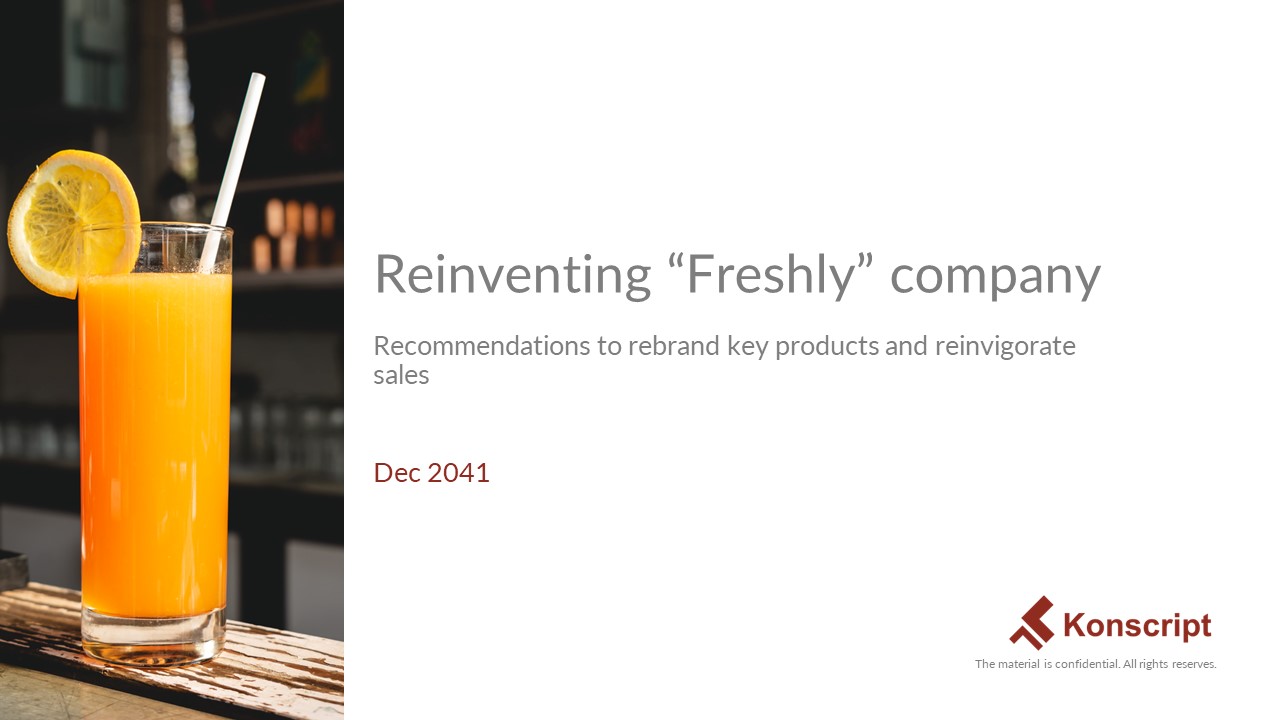 Reinventing “Freshly” company

Recommendations to rebrand key products and reinvigorate sales

Dec 2041

Konscript

The material is confidential. All rights reserves.